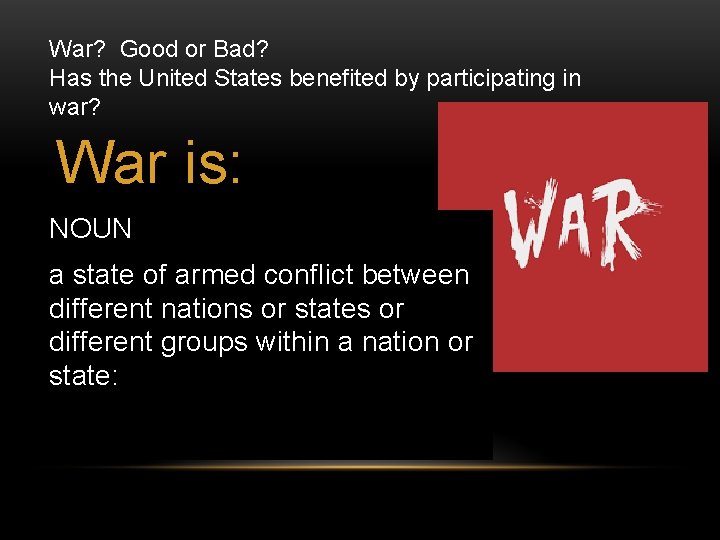 War?  Good or Bad?
Has the United States benefited by participating in war?

War is:

NOUN

a state of armed conflict between different nations or states or different groups within a nation or state:

WAR